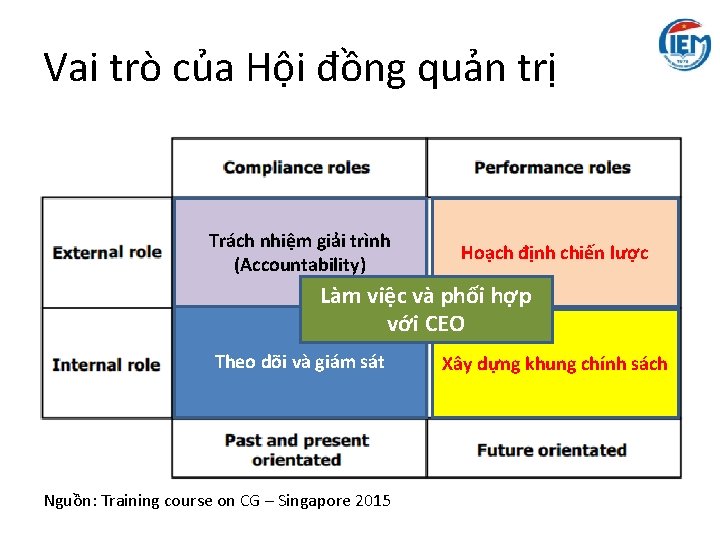 IEM

Vai trò của Hội đồng quản trị

| | Compliance roles | Performance roles |
|---|---|---|
| External role | Trách nhiệm giải trình (Accountability) | Hoạch định chiến lược |
| Internal role | Theo dõi và giám sát | Xây dựng khung chính sách |
| | Past and present orientated | Future orientated |

Làm việc và phối hợp với CEO

Nguồn: Training course on CG – Singapore 2015